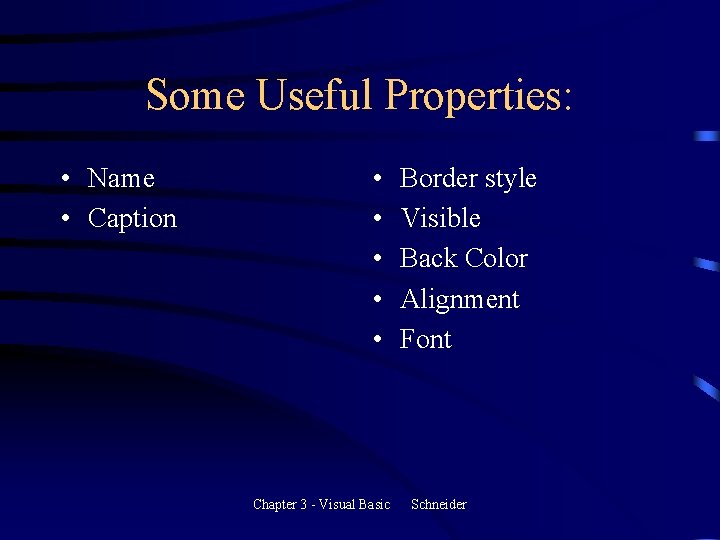 Some Useful Properties:

• Name
• Caption

• Border style
• Visible
• Back Color
• Alignment
• Font

Chapter 3 - Visual Basic Schneider